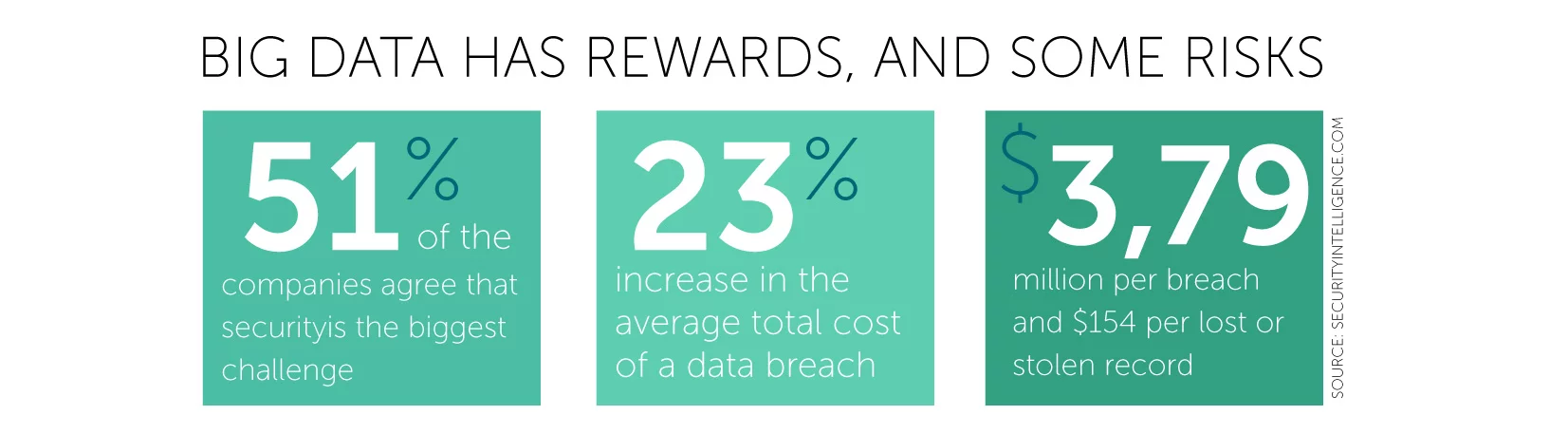 BIG DATA HAS REWARDS, AND SOME RISKS

51% of the companies agree that securityis the biggest challenge

23% increase in the average total cost of a data breach

$3,79 million per breach and $154 per lost or stolen record

SOURCE: SECURITYINTELLIGENCE.COM